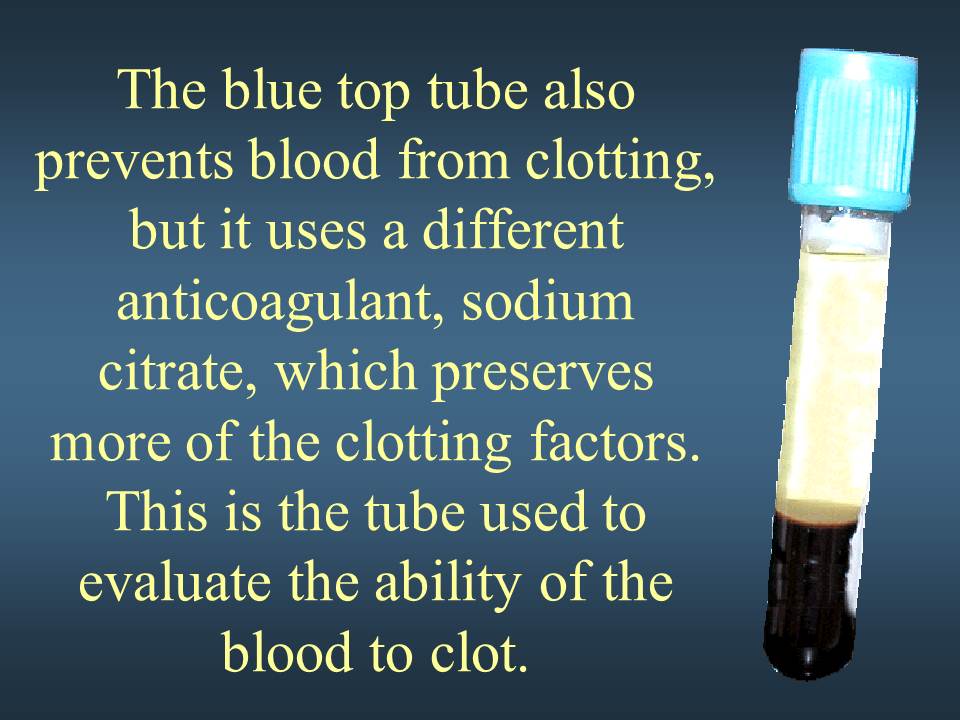 The blue top tube also prevents blood from clotting, but it uses a different anticoagulant, sodium citrate, which preserves more of the clotting factors. This is the tube used to evaluate the ability of the blood to clot.